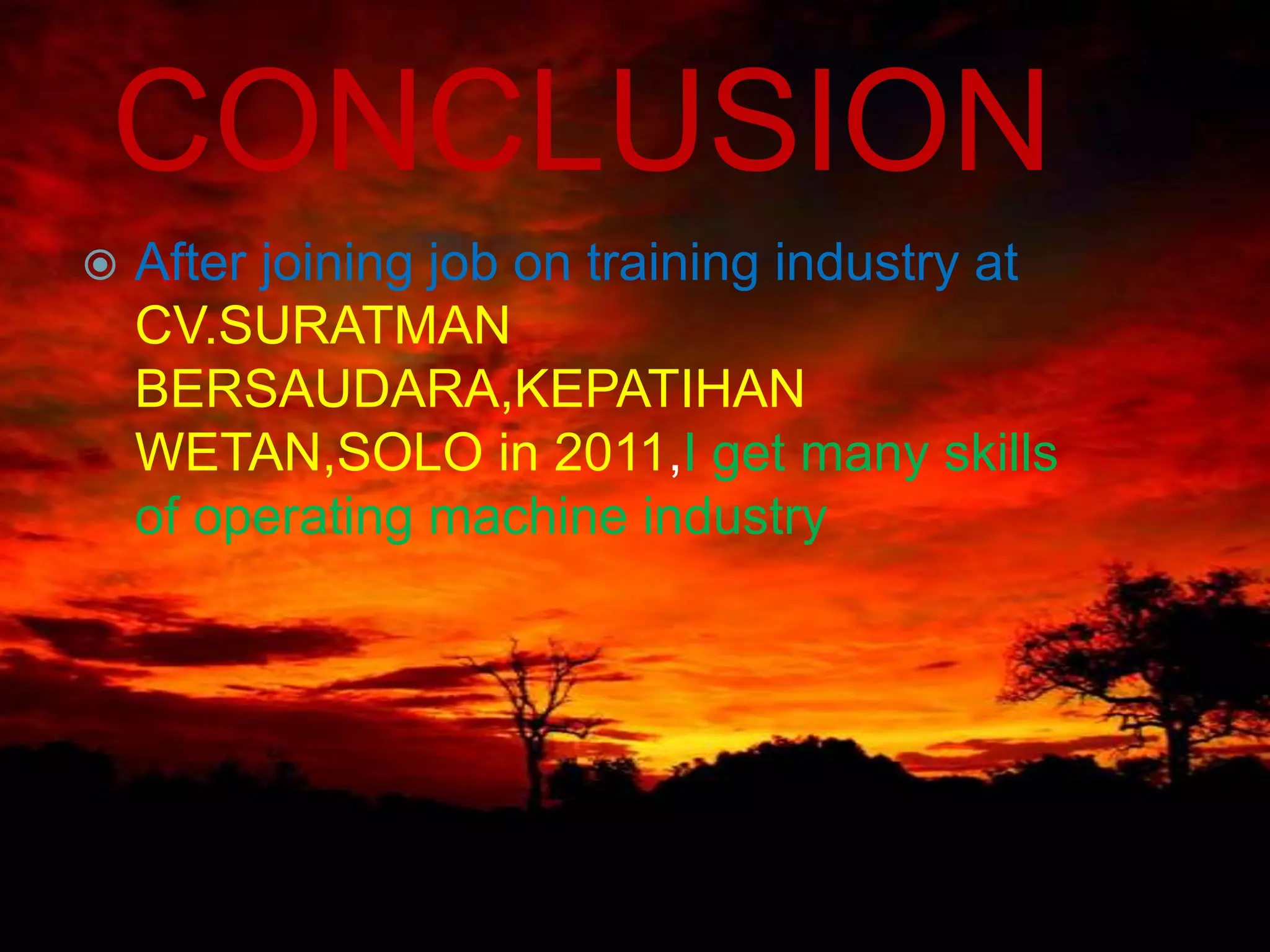 CONCLUSION

After joining job on training industry at CV.SURATMAN BERSAUDARA,KEPATIHAN WETAN,SOLO in 2011,I get many skills of operating machine industry